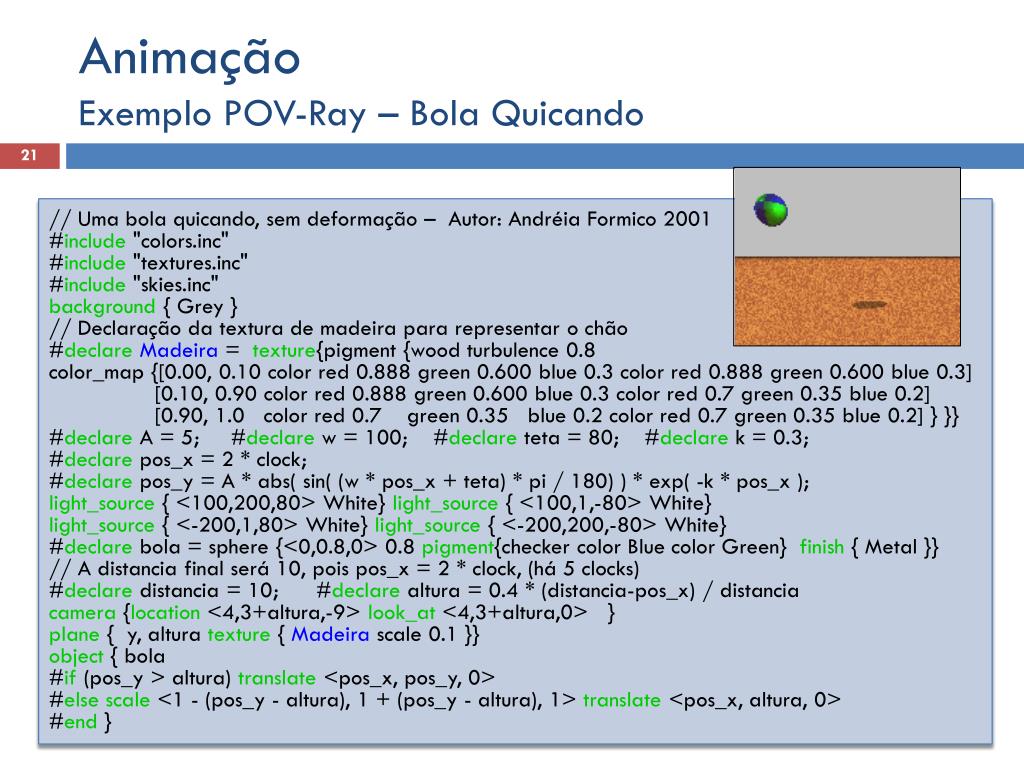 Animação
Exemplo POV-Ray – Bola Quicando

21

// Uma bola quicando, sem deformação – Autor: Andréia Formico 2001
#include "colors.inc"
#include "textures.inc"
#include "skies.inc"
background { Grey }
// Declaração da textura de madeira para representar o chão
#declare Madeira = texture{pigment {wood turbulence 0.8
color_map {[0.00, 0.10 color red 0.888 green 0.600 blue 0.3 color red 0.888 green 0.600 blue 0.3]
[0.10, 0.90 color red 0.888 green 0.600 blue 0.3 color red 0.7 green 0.35 blue 0.2]
[0.90, 1.0 color red 0.7 green 0.35 blue 0.2 color red 0.7 green 0.35 blue 0.2] } }}
#declare A = 5; #declare w = 100; #declare teta = 80; #declare k = 0.3;
#declare pos_x = 2 * clock;
#declare pos_y = A * abs( sin( (w * pos_x + teta) * pi / 180) ) * exp( -k * pos_x );
light_source { <100,200,80> White} light_source { <100,1,-80> White}
light_source { <-200,1,80> White} light_source { <-200,200,-80> White}
#declare bola = sphere {<0,0.8,0> 0.8 pigment{checker color Blue color Green} finish { Metal }}
// A distancia final será 10, pois pos_x = 2 * clock, (há 5 clocks)
#declare distancia = 10; #declare altura = 0.4 * (distancia-pos_x) / distancia
camera {location <4,3+altura,-9> look_at <4,3+altura,0> }
plane { y, altura texture { Madeira scale 0.1 }}
object { bola
#if (pos_y > altura) translate <pos_x, pos_y, 0>
#else scale <1 - (pos_y - altura), 1 + (pos_y - altura), 1> translate <pos_x, altura, 0>
#end }